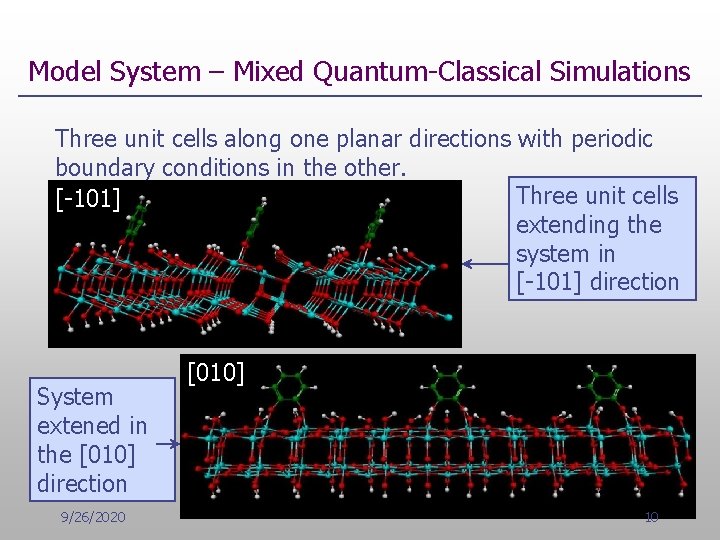 Model System – Mixed Quantum-Classical Simulations

Three unit cells along one planar directions with periodic boundary conditions in the other.

[-101]

Three unit cells extending the system in [-101] direction

[010]

System extened in the [010] direction

9/26/2020

10